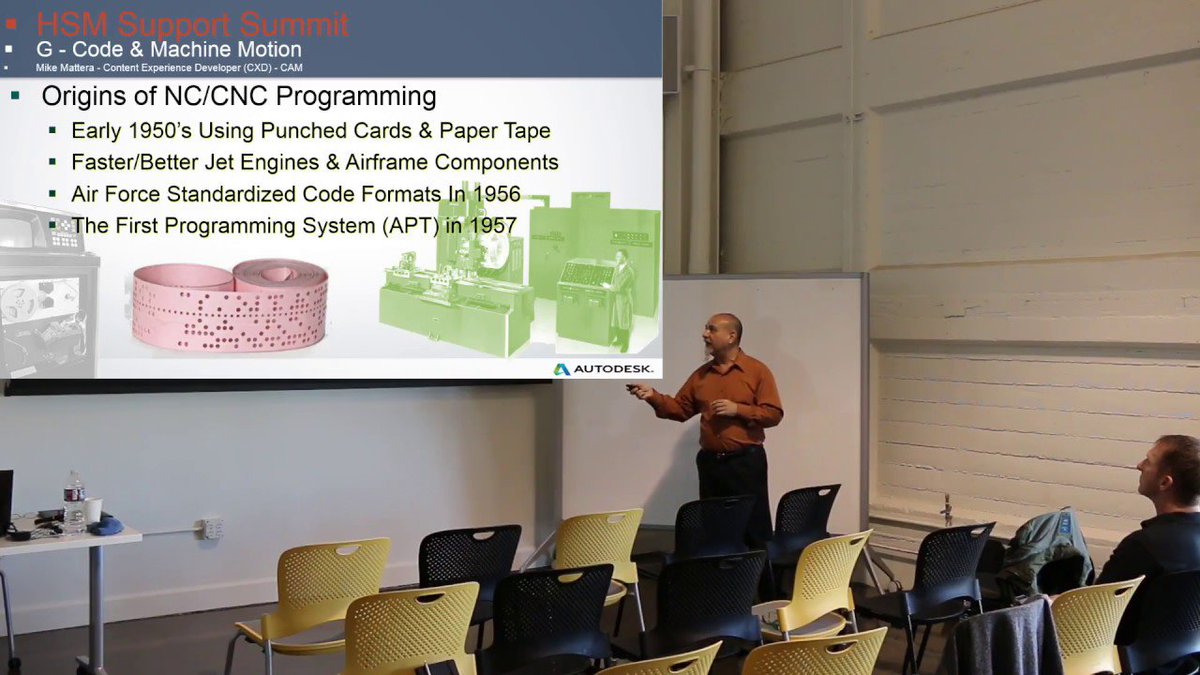 HSM Support Summit
G - Code & Machine Motion
Mike Mattera - Content Experience Developer (CXD) - CAM

Origins of NC/CNC Programming
Early 1950's Using Punched Cards & Paper Tape
Faster/Better Jet Engines & Airframe Components
Air Force Standardized Code Formats In 1956
The First Programming System (APT) in 1957

AUTODESK.